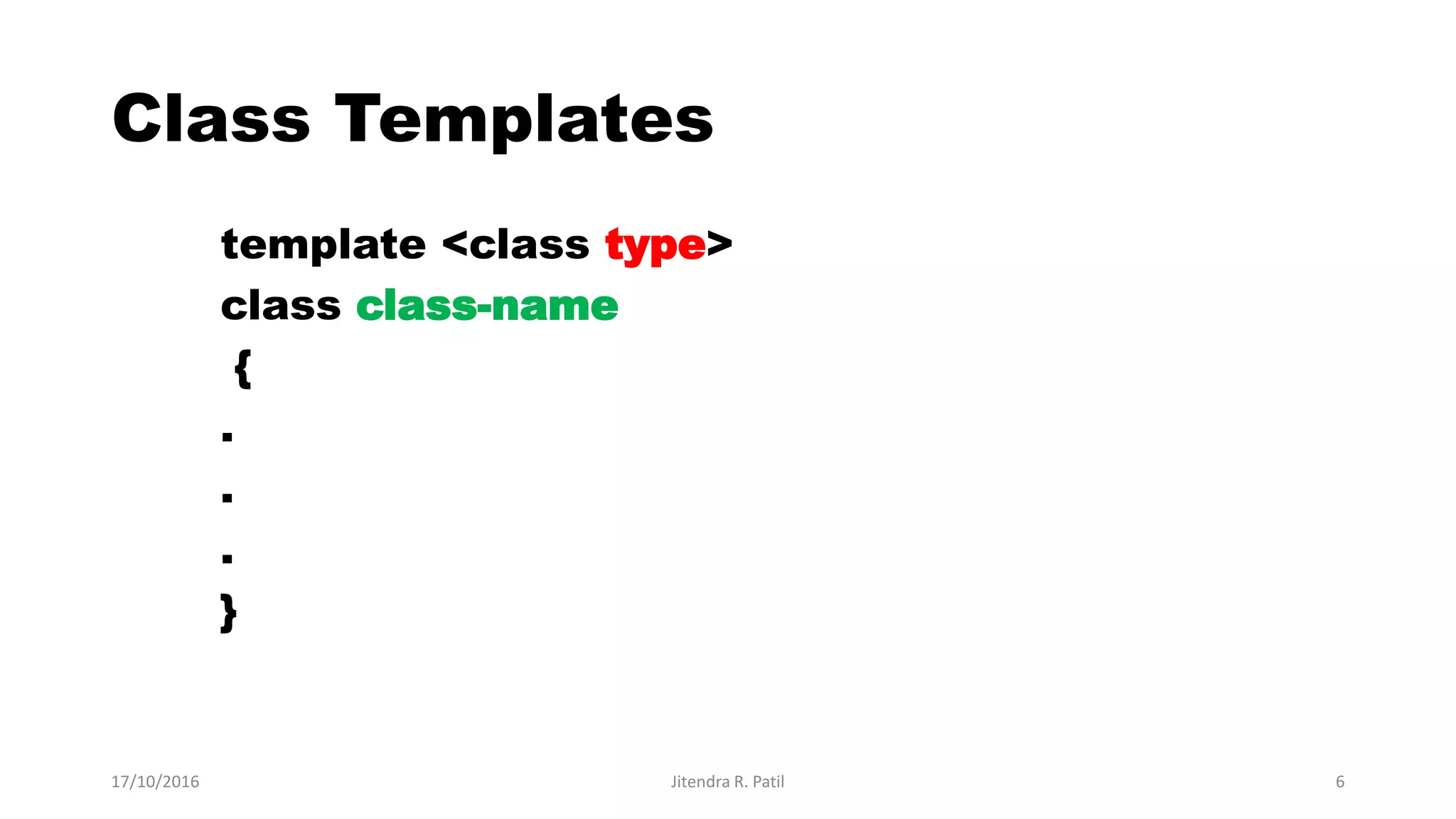 Class Templates

template <class type>
class class-name
{
.
.
.
}

17/10/2016 Jitendra R. Patil 6